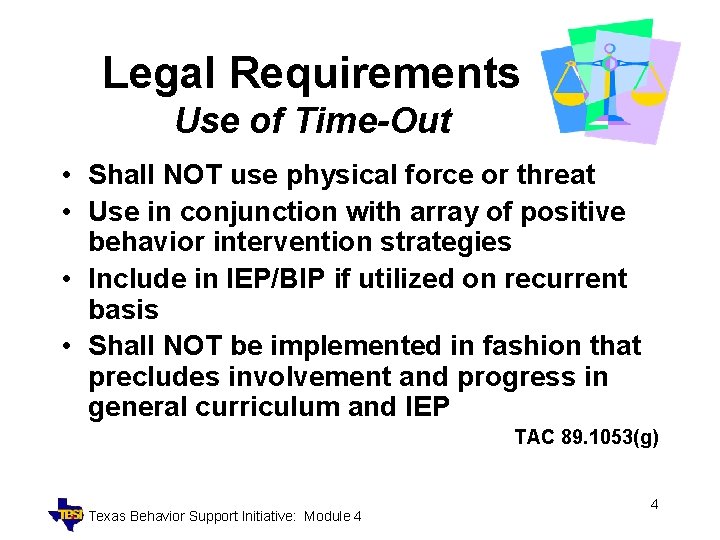 Legal Requirements
Use of Time-Out

• Shall NOT use physical force or threat
• Use in conjunction with array of positive behavior intervention strategies
• Include in IEP/BIP if utilized on recurrent basis
• Shall NOT be implemented in fashion that precludes involvement and progress in general curriculum and IEP

TAC 89.1053(g)

TBSI Texas Behavior Support Initiative: Module 4

4